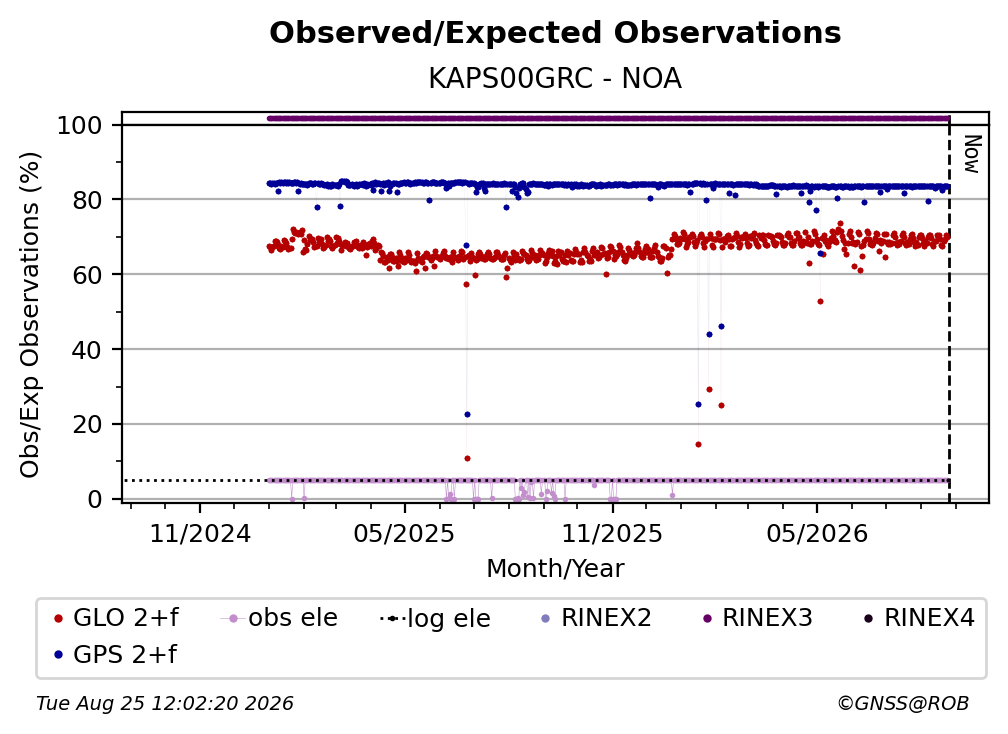 Observed/Expected Observations

KAPS00GRC - NOA

Obs/Exp Observations (%)

100
80
60
40
20
0

Now

11/2024
05/2025
11/2025
05/2026

Month/Year

GLO 2+f
obs ele
log ele
RINEX2
RINEX3
RINEX4
GPS 2+f

Tue Aug 25 12:02:20 2026

©GNSS@ROB